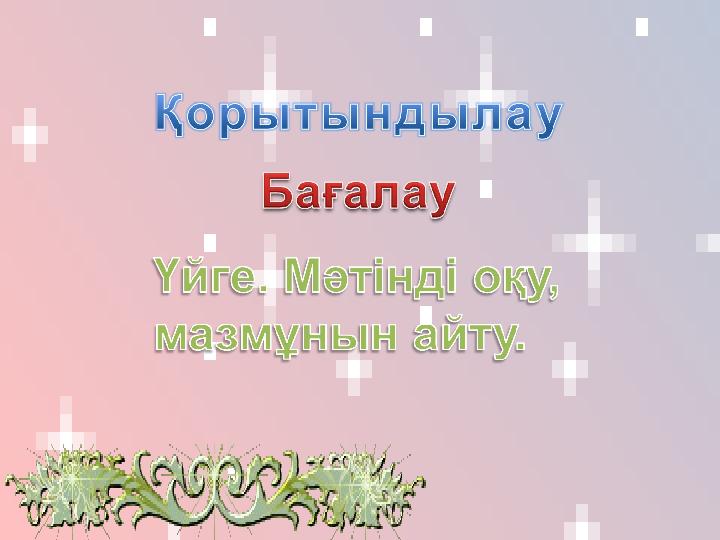 Қорытындылау

Бағалау

Үйге. Мәтінді оқу, мазмұнын айту.